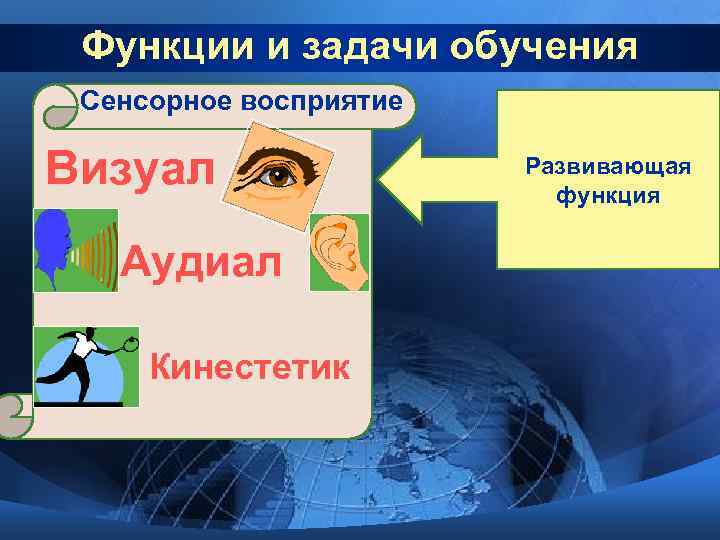 Функции и задачи обучения

Сенсорное восприятие

Визуал

Аудиал

Кинестетик

Развивающая функция